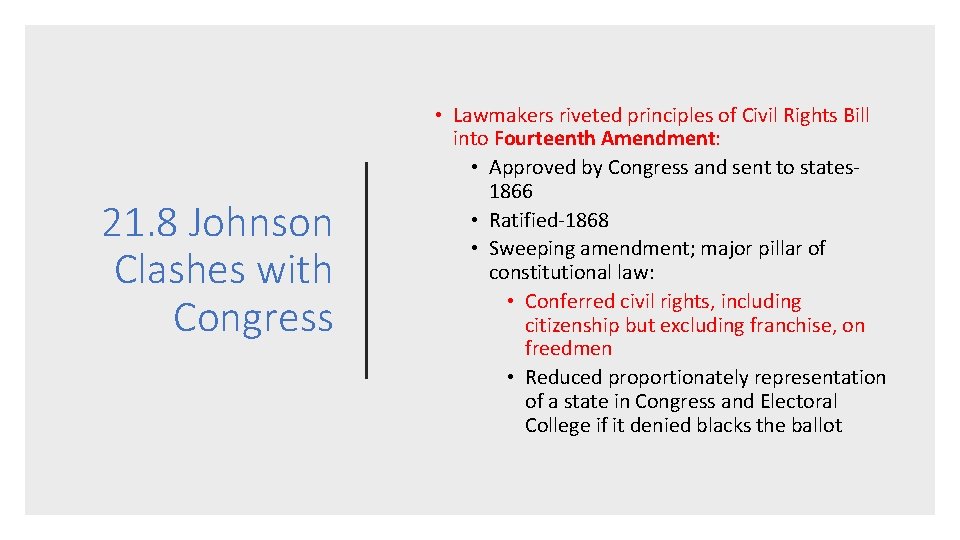 21.8 Johnson Clashes with Congress

• Lawmakers riveted principles of Civil Rights Bill into Fourteenth Amendment:
• Approved by Congress and sent to states-1866
• Ratified-1868
• Sweeping amendment; major pillar of constitutional law:
• Conferred civil rights, including citizenship but excluding franchise, on freedmen
• Reduced proportionately representation of a state in Congress and Electoral College if it denied blacks the ballot